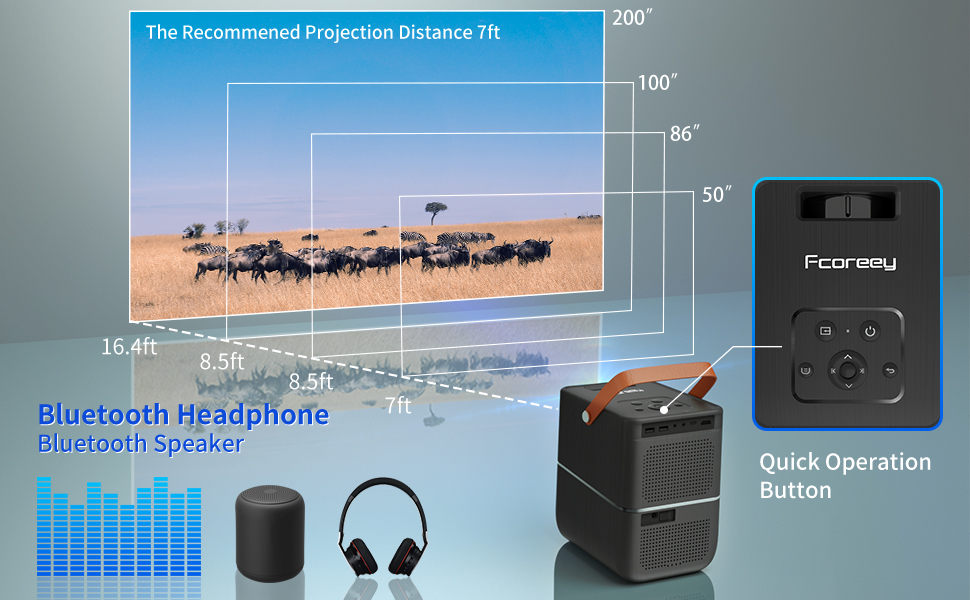 The Recommened Projection Distance 7ft

200″

100″

86″

50″

16.4ft

8.5ft

8.5ft

7ft

Fcoreey

Bluetooth Headphone
Bluetooth Speaker

Quick Operation Button